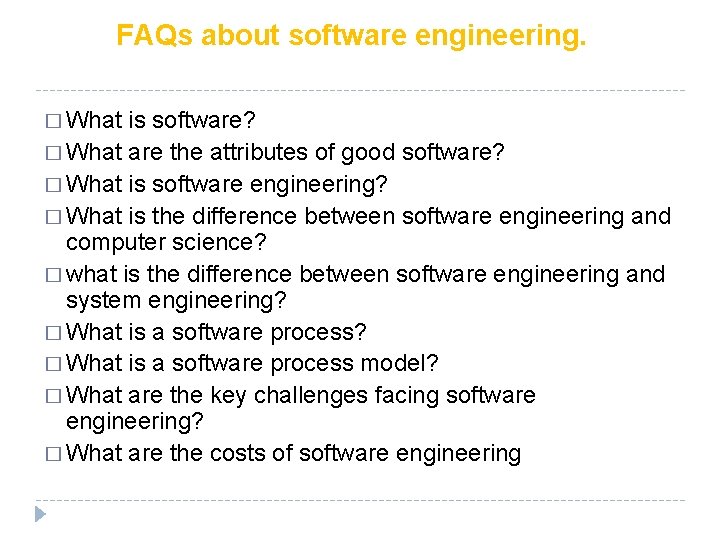 FAQs about software engineering.

□ What is software?
□ What are the attributes of good software?
□ What is software engineering?
□ What is the difference between software engineering and computer science?
□ what is the difference between software engineering and system engineering?
□ What is a software process?
□ What is a software process model?
□ What are the key challenges facing software engineering?
□ What are the costs of software engineering